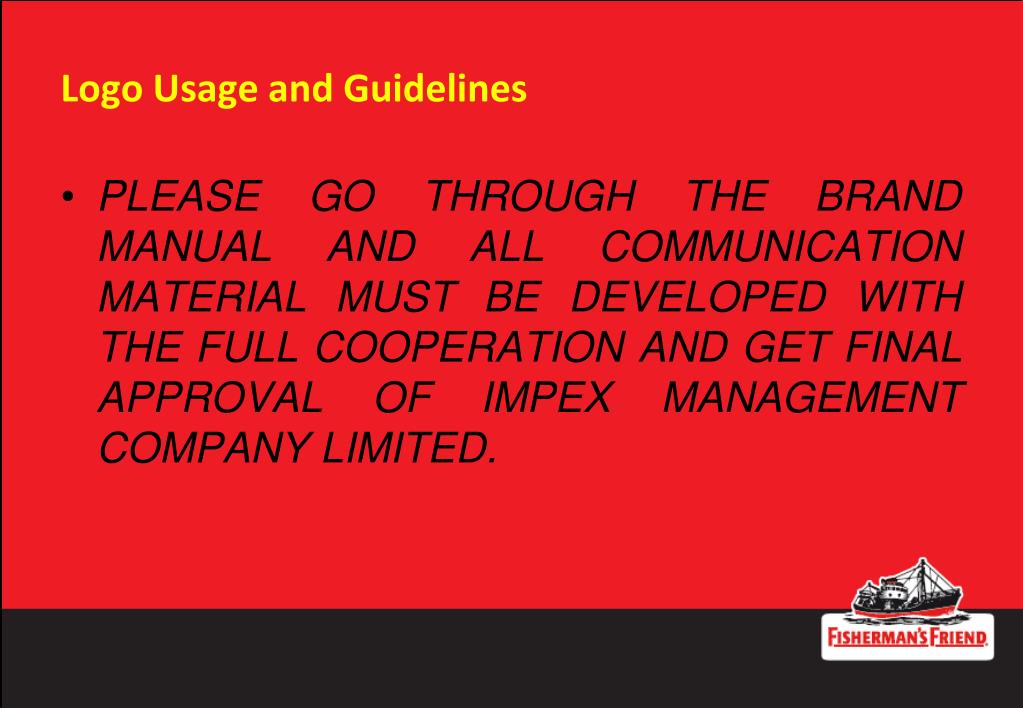 Logo Usage and Guidelines

• PLEASE GO THROUGH THE BRAND MANUAL AND ALL COMMUNICATION MATERIAL MUST BE DEVELOPED WITH THE FULL COOPERATION AND GET FINAL APPROVAL OF IMPEX MANAGEMENT COMPANY LIMITED.

FISHERMAN'S FRIEND